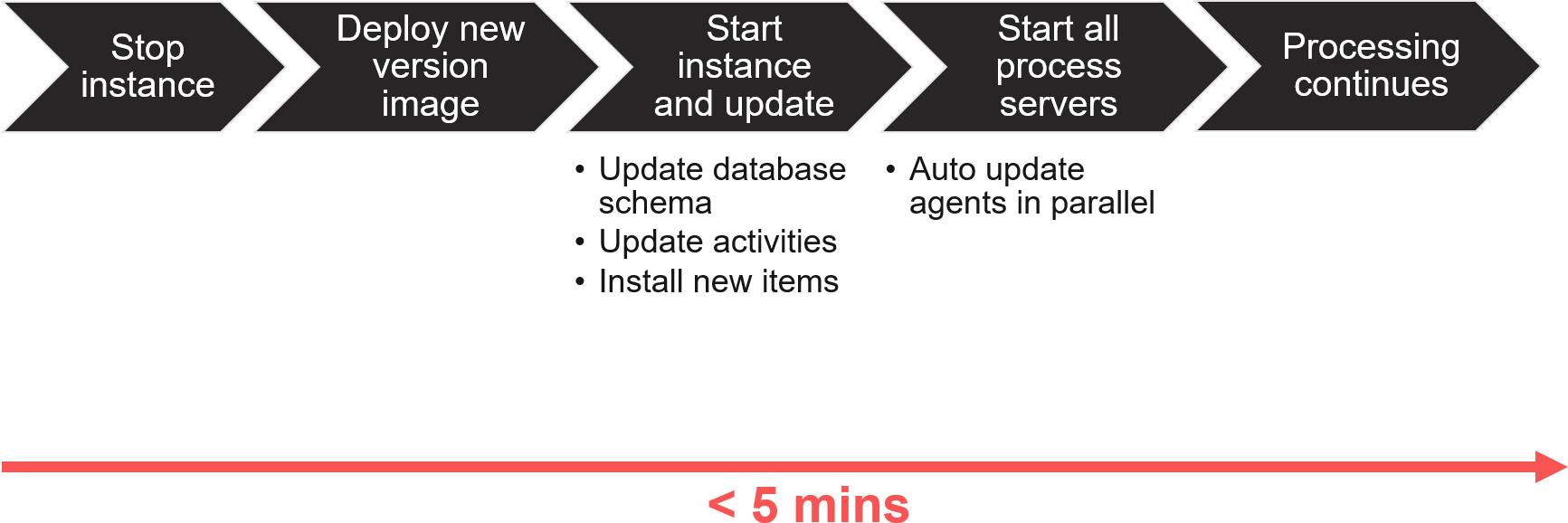 Stop instance

Deploy new version image

Start instance and update

Start all process servers

Processing continues

• Update database schema
• Update activities
• Install new items

• Auto update agents in parallel

< 5 mins